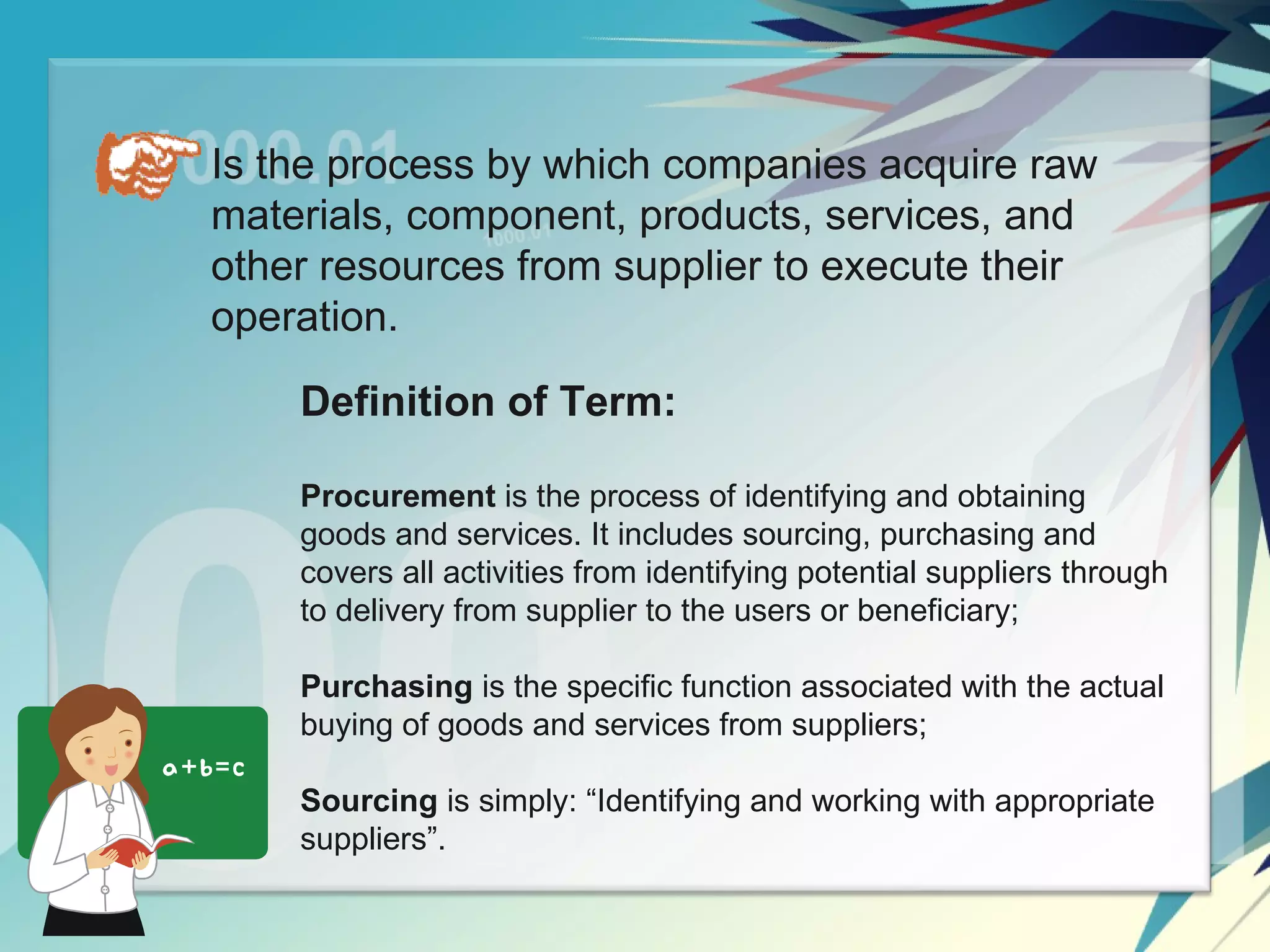 Is the process by which companies acquire raw materials, component, products, services, and other resources from supplier to execute their operation.

Definition of Term:

Procurement is the process of identifying and obtaining goods and services. It includes sourcing, purchasing and covers all activities from identifying potential suppliers through to delivery from supplier to the users or beneficiary;

Purchasing is the specific function associated with the actual buying of goods and services from suppliers;

Sourcing is simply: “Identifying and working with appropriate suppliers”.

$a+b=c$